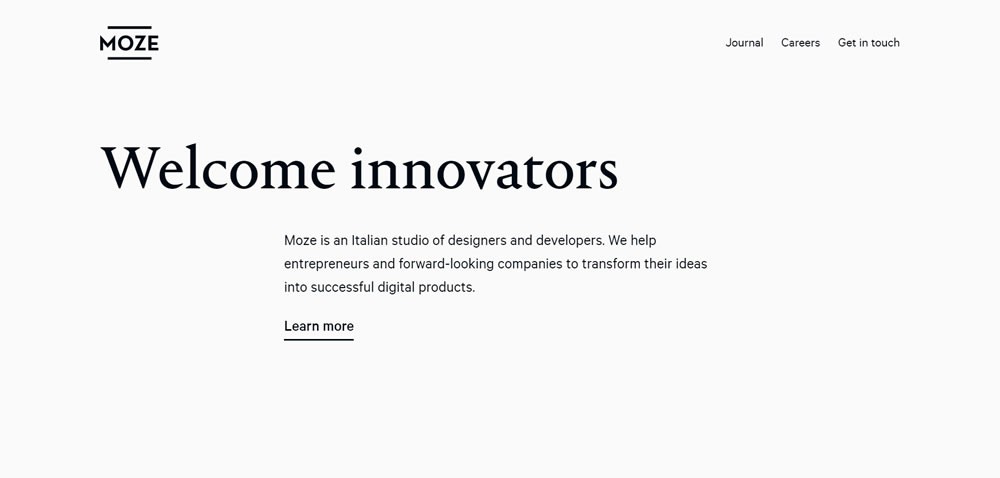 MOZE

Journal Careers Get in touch

Welcome innovators

Moze is an Italian studio of designers and developers. We help entrepreneurs and forward-looking companies to transform their ideas into successful digital products.

Learn more